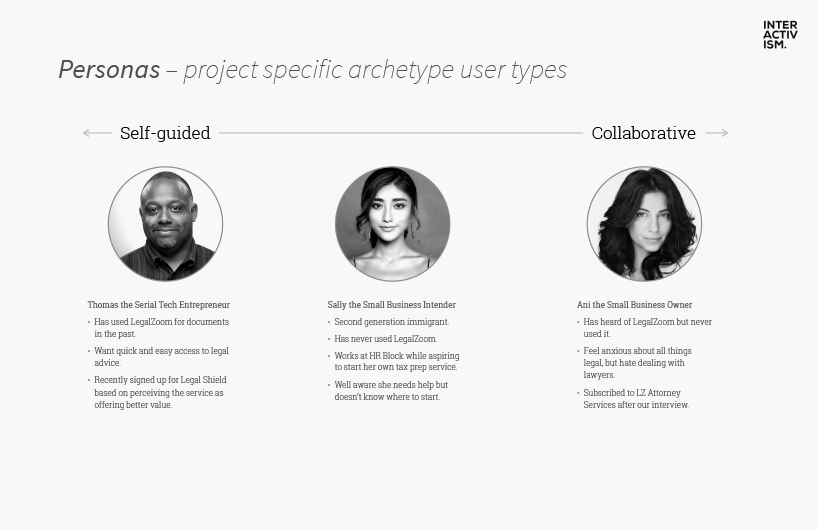 INTER
ACTIV
ISM.

Personas – project specific archetype user types

Self-guided

Collaborative

Thomas the Serial Tech Entrepreneur
• Has used LegalZoom for documents in the past.
• Want quick and easy access to legal advice.
• Recently signed up for Legal Shield based on perceiving the service as offering better value.

Sally the Small Business Intender
• Second generation immigrant.
• Has never used LegalZoom.
• Works at HR Block while aspiring to start her own tax prep service.
• Well aware she needs help but doesn't know where to start.

Ani the Small Business Owner
• Has heard of LegalZoom but never used it.
• Feel anxious about all things legal, but hate dealing with lawyers.
• Subscribed to LZ Attorney Services after our interview.